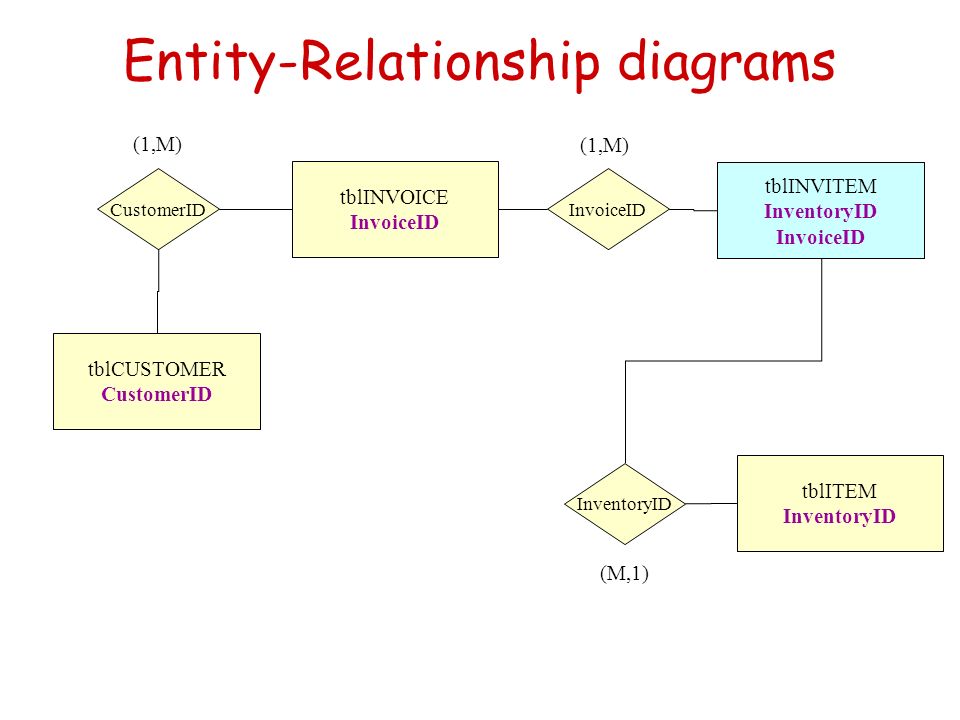 Entity-Relationship diagrams

(1,M)

CustomerID

tblINVOICE
InvoiceID

(1,M)

InvoiceID

tblINVITEM
InventoryID
InvoiceID

tblCUSTOMER
CustomerID

InventoryID

tblITEM
InventoryID

(M,1)